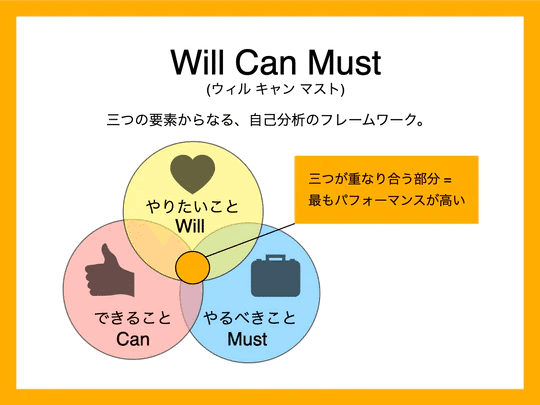 Will Can Must
(ウィル キャン マスト)

三つの要素からなる、自己分析のフレームワーク。

やりたいこと
Will

三つが重なり合う部分 =
最もパフォーマンスが高い

できること
Can

やるべきこと
Must